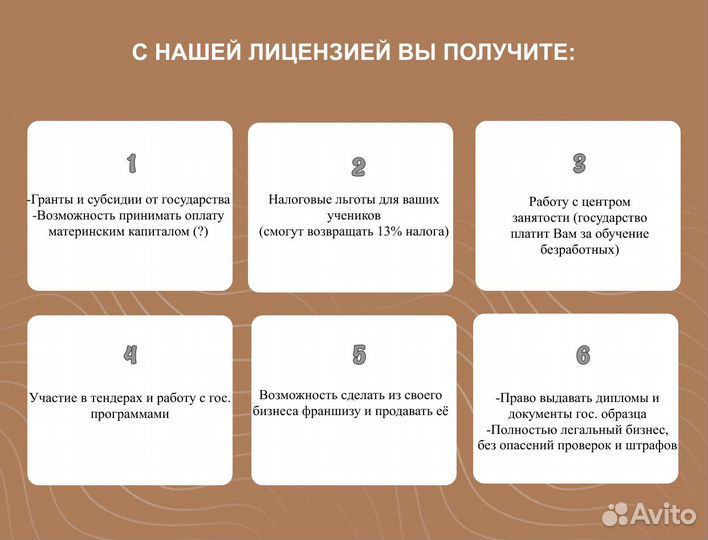 С НАШЕЙ ЛИЦЕНЗИЕЙ ВЫ ПОЛУЧИТЕ:

1

-Гранты и субсидии от государства
-Возможность принимать оплату материнским капиталом (?)

2

Налоговые льготы для ваших учеников
(смогут возвращать 13% налога)

3

Работу с центром занятости (государство платит Вам за обучение безработных)

4

Участие в тендерах и работу с гос. программами

5

Возможность сделать из своего бизнеса франшизу и продавать её

6

-Право выдавать дипломы и документы гос. образца
-Полностью легальный бизнес, без опасений проверок и штрафов

Avito